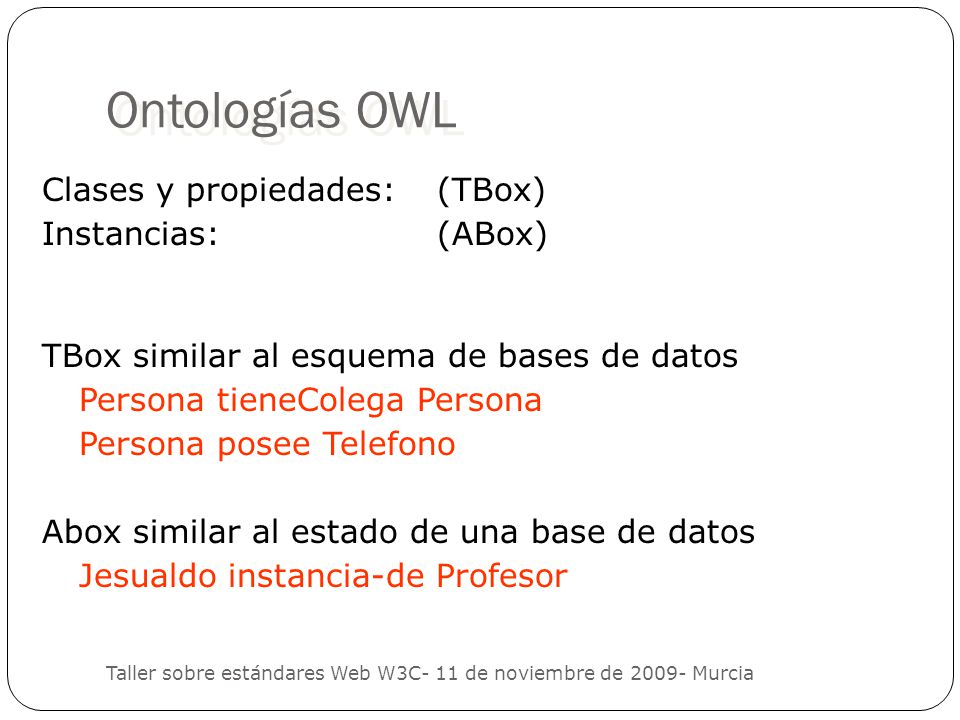 Ontologías OWL

Clases y propiedades: (TBox)
Instancias: (ABox)

TBox similar al esquema de bases de datos
Persona tieneColega Persona
Persona posee Telefono

Abox similar al estado de una base de datos
Jesualdo instancia-de Profesor

Taller sobre estándares Web W3C- 11 de noviembre de 2009- Murcia